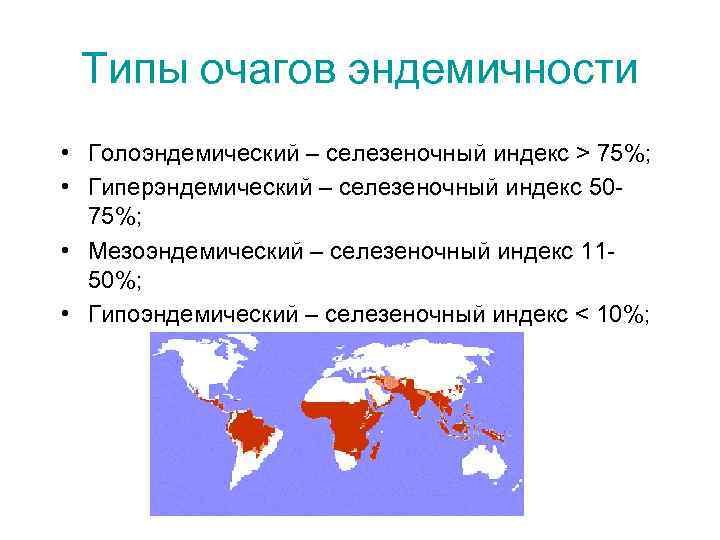 Типы очагов эндемичности

• Голоэндемический – селезеночный индекс > 75%;
• Гиперэндемический – селезеночный индекс 50-75%;
• Мезоэндемический – селезеночный индекс 11-50%;
• Гипоэндемический – селезеночный индекс < 10%;